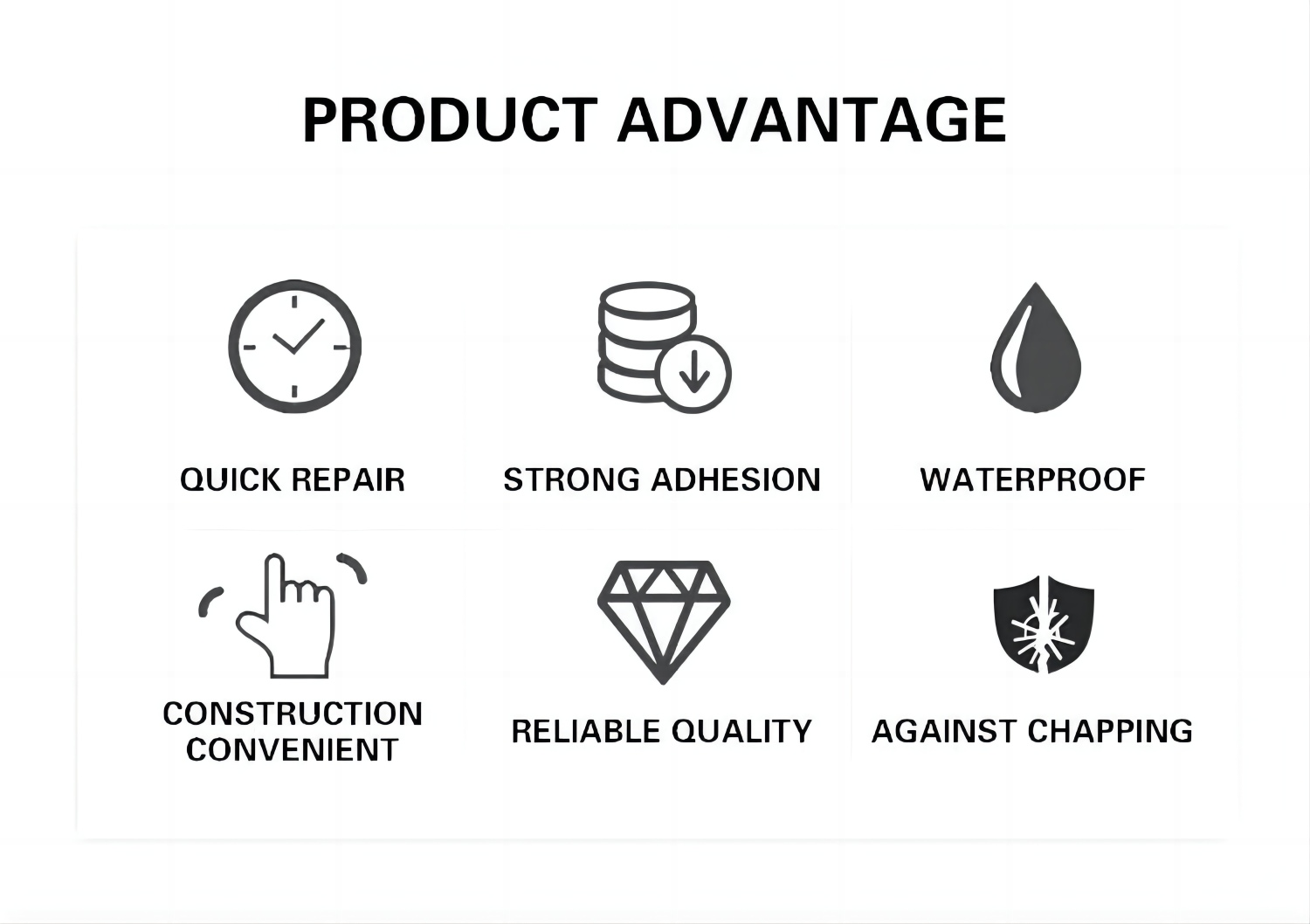 PRODUCT ADVANTAGE

QUICK REPAIR

STRONG ADHESION

WATERPROOF

CONSTRUCTION CONVENIENT

RELIABLE QUALITY

AGAINST CHAPPING